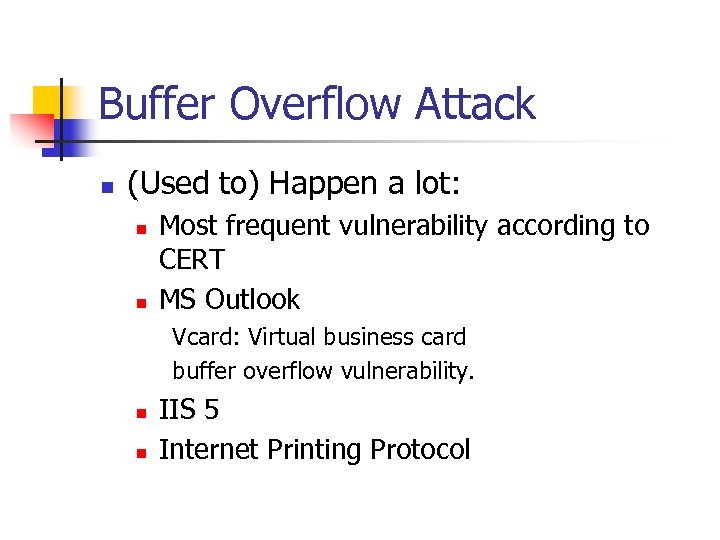 Buffer Overflow Attack

(Used to) Happen a lot:

Most frequent vulnerability according to CERT

MS Outlook

Vcard: Virtual business card buffer overflow vulnerability.

IIS 5

Internet Printing Protocol